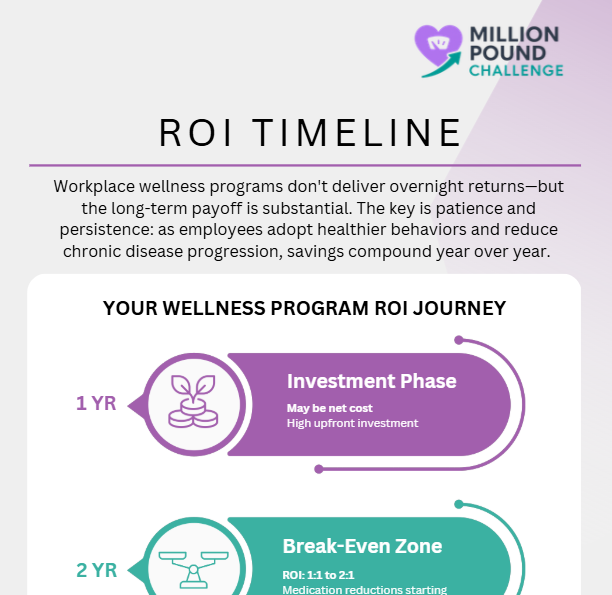 MILLION POUND CHALLENGE

ROI TIMELINE

Workplace wellness programs don't deliver overnight returns—but the long-term payoff is substantial. The key is patience and persistence: as employees adopt healthier behaviors and reduce chronic disease progression, savings compound year over year.

YOUR WELLNESS PROGRAM ROI JOURNEY

1 YR

Investment Phase

May be net cost
High upfront investment

2 YR

Break-Even Zone

ROI: 1:1 to 2:1
Medication reductions starting